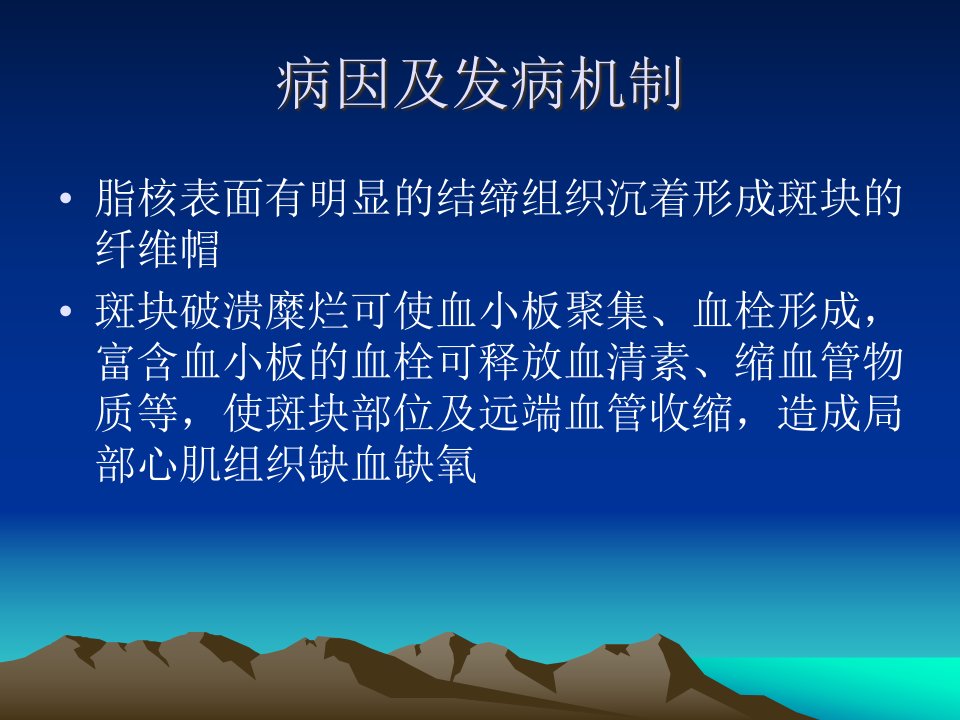 病因及发病机制

• 脂核表面有明显的结缔组织沉着形成斑块的纤维帽
• 斑块破溃糜烂可使血小板聚集、血栓形成，富含血小板的血栓可释放血清素、缩血管物质等，使斑块部位及远端血管收缩，造成局部心肌组织缺血缺氧